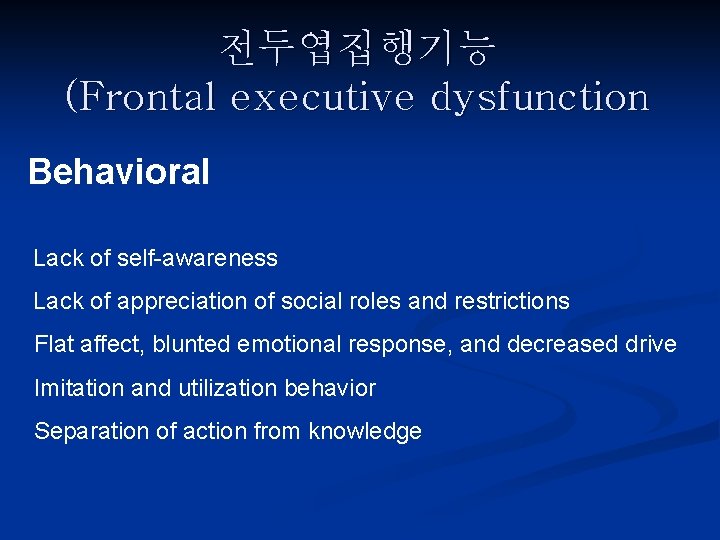 전두엽집행기능
(Frontal executive dysfunction

Behavioral

Lack of self-awareness

Lack of appreciation of social roles and restrictions

Flat affect, blunted emotional response, and decreased drive

Imitation and utilization behavior

Separation of action from knowledge